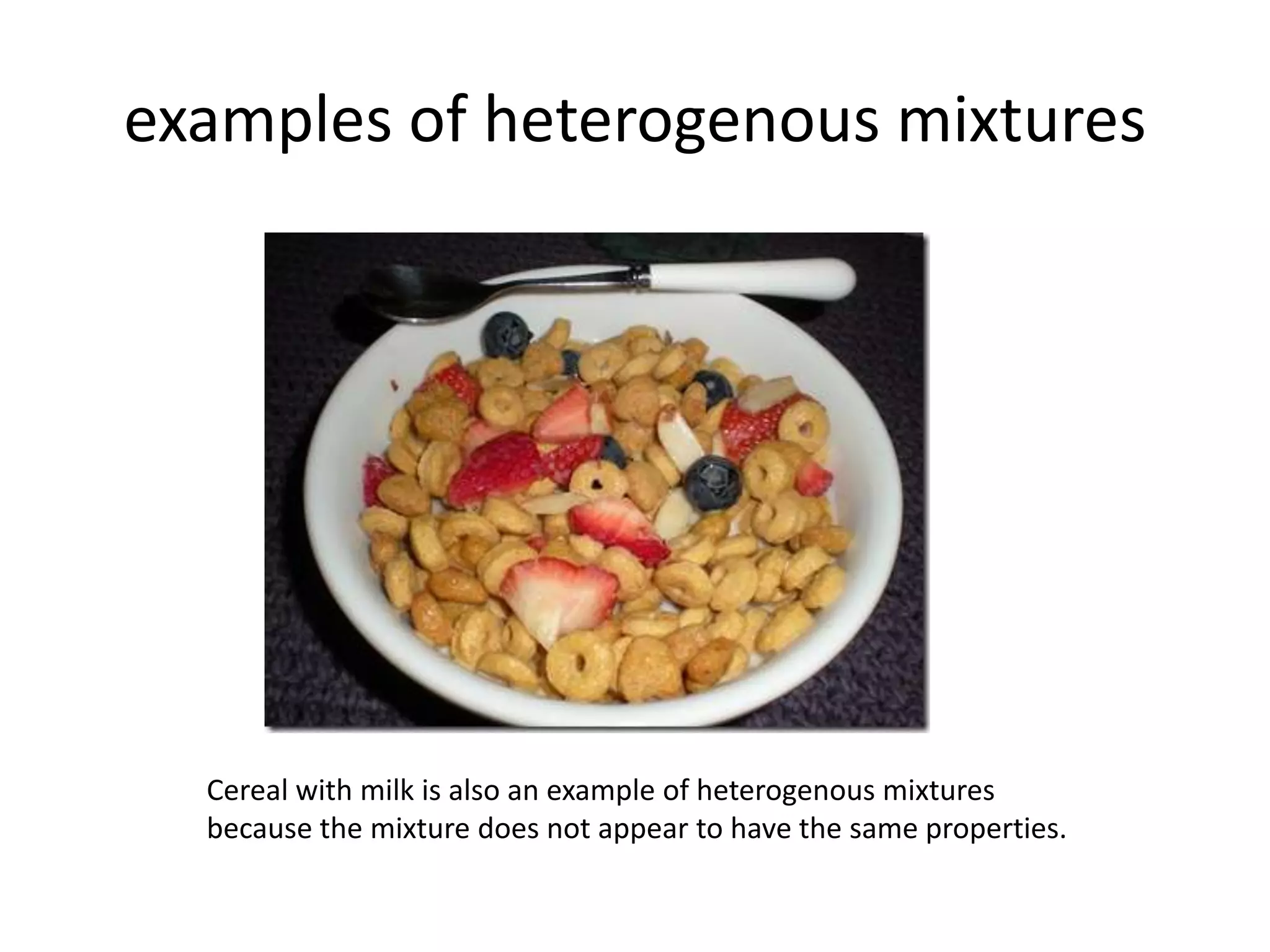 examples of heterogenous mixtures

Cereal with milk is also an example of heterogenous mixtures because the mixture does not appear to have the same properties.